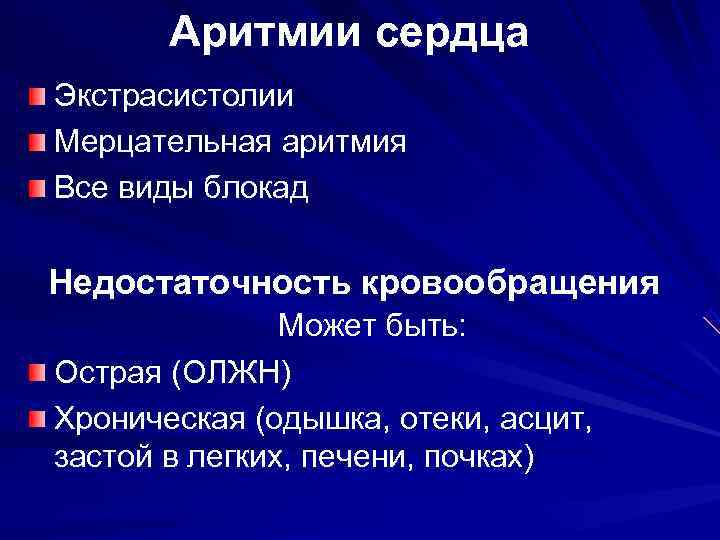 Аритмии сердца

Экстрасистолии
Мерцательная аритмия
Все виды блокад

Недостаточность кровообращения
Может быть:
Острая (ОЛЖН)
Хроническая (одышка, отеки, асцит, застой в легких, печени, почках)